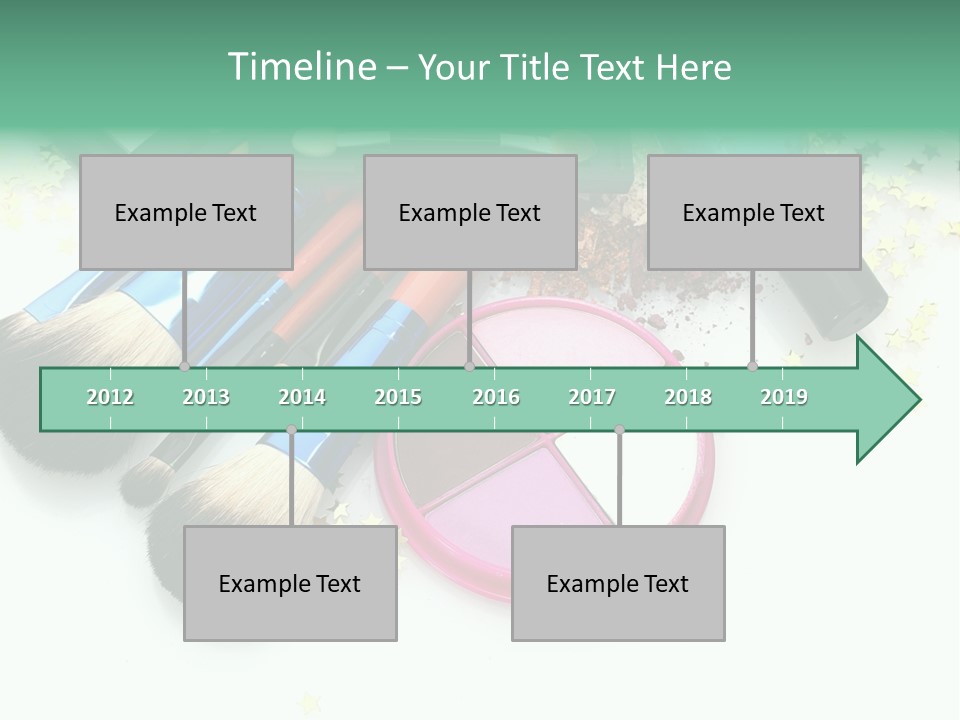 Timeline – Your Title Text Here

Example Text

Example Text

Example Text

2012 2013 2014 2015 2016 2017 2018 2019

Example Text

Example Text